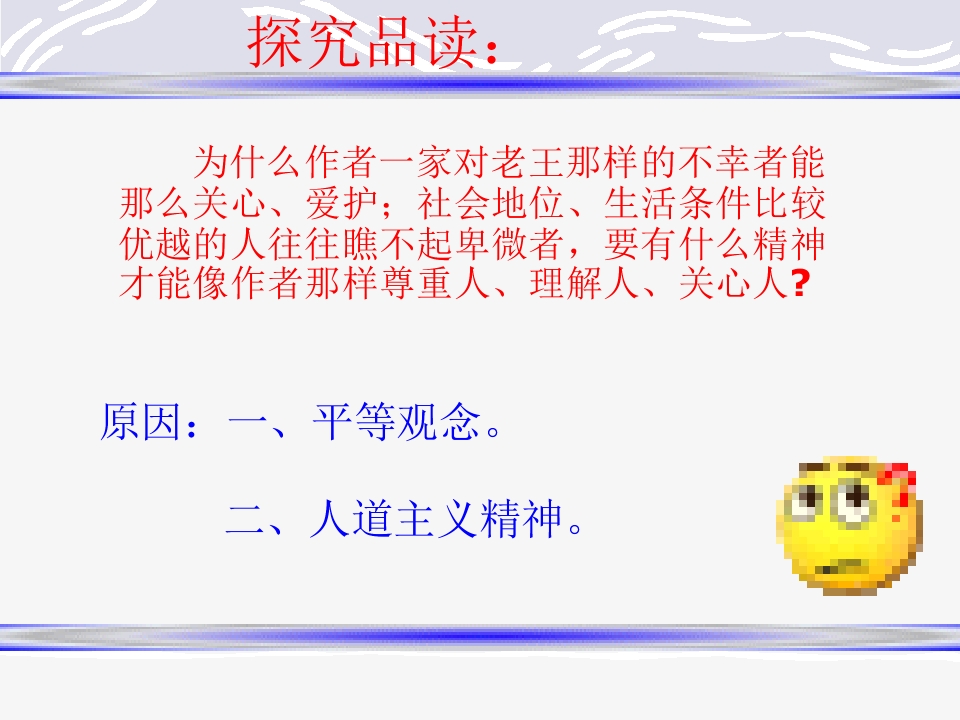 探究品读：

为什么作者一家对老王那样的不幸者能那么关心、爱护；社会地位、生活条件比较优越的人往往瞧不起卑微者，要有什么精神才能像作者那样尊重人、理解人、关心人?

原因：一、平等观念。

二、人道主义精神。